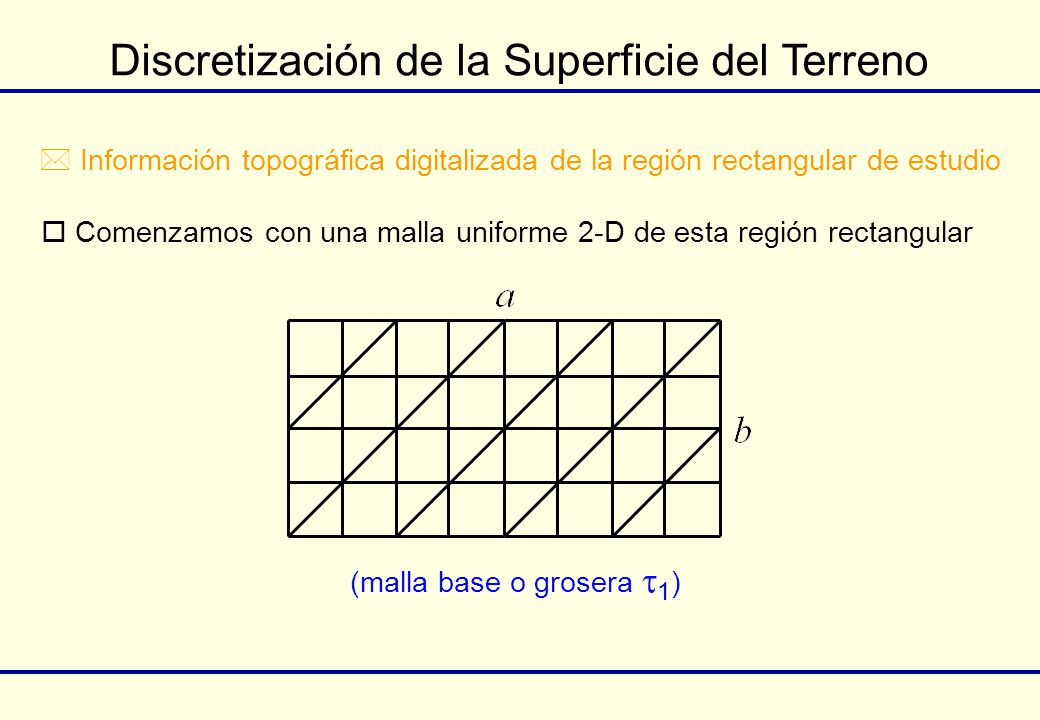 Discretización de la Superficie del Terreno

Información topográfica digitalizada de la región rectangular de estudio

Comenzamos con una malla uniforme 2-D de esta región rectangular

$a$

$b$

(malla base o grosera $\tau_1$)